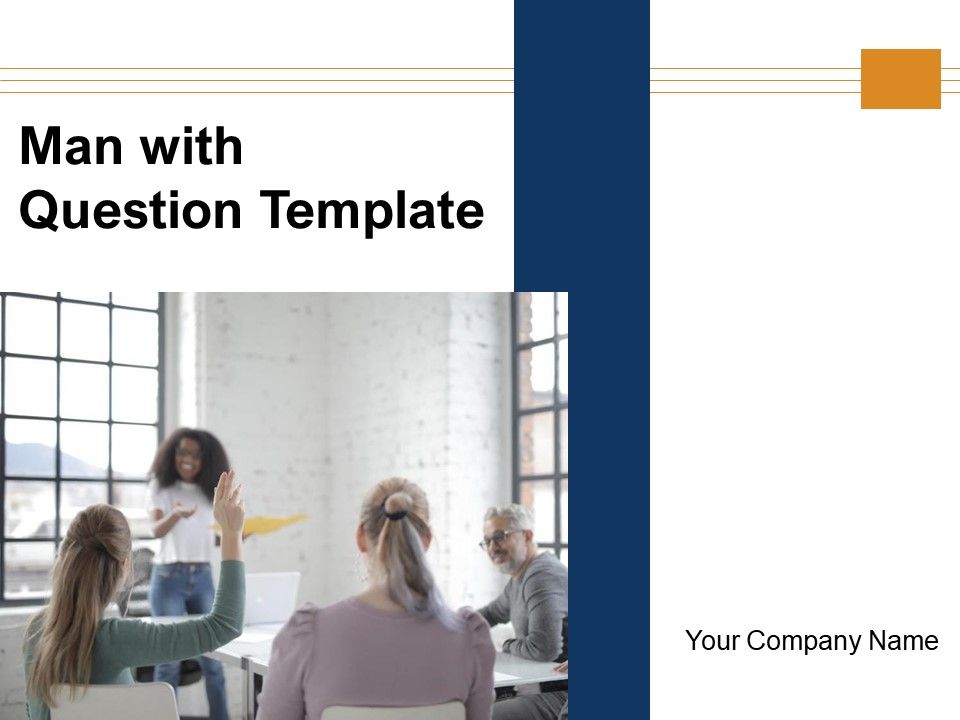 Man with
Question Template

Your Company Name